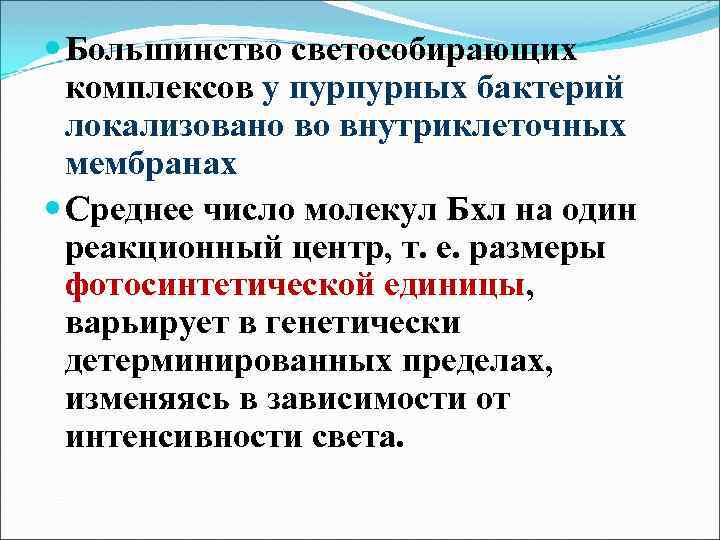 Большинство светособирающих комплексов у пурпурных бактерий локализовано во внутриклеточных мембранах

Среднее число молекул Бхл на один реакционный центр, т. е. размеры фотосинтетической единицы, варьирует в генетически детерминированных пределах, изменяясь в зависимости от интенсивности света.